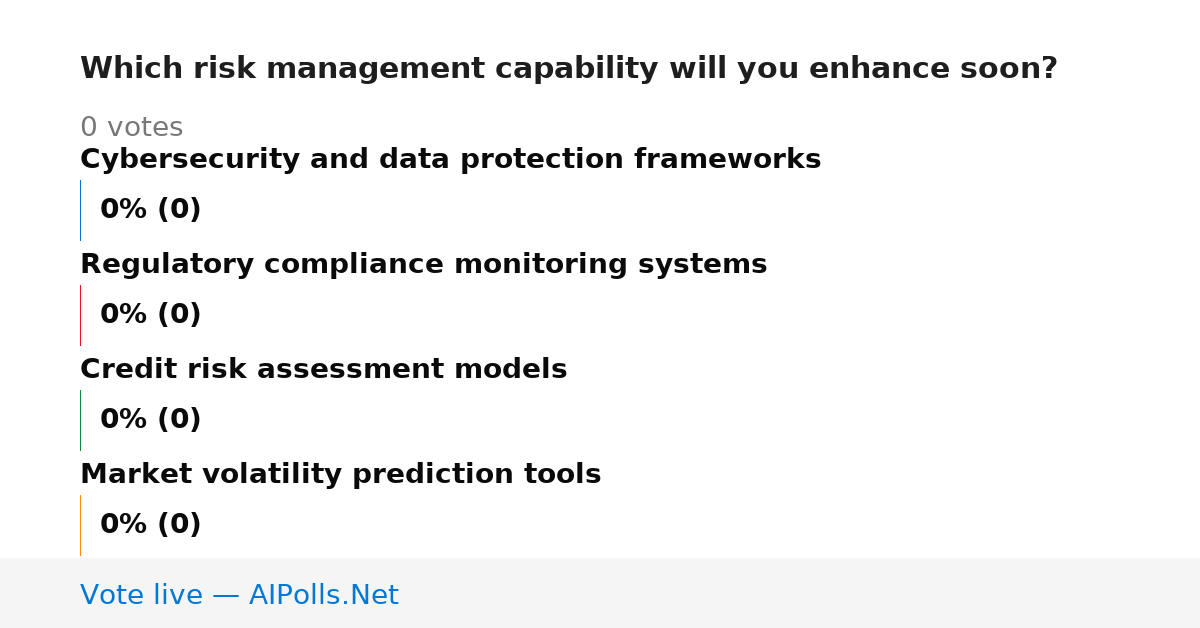 Which risk management capability will you enhance soon?

0 votes

Cybersecurity and data protection frameworks

0% (0)

Regulatory compliance monitoring systems

0% (0)

Credit risk assessment models

0% (0)

Market volatility prediction tools

0% (0)

Vote live — AIPolls.Net